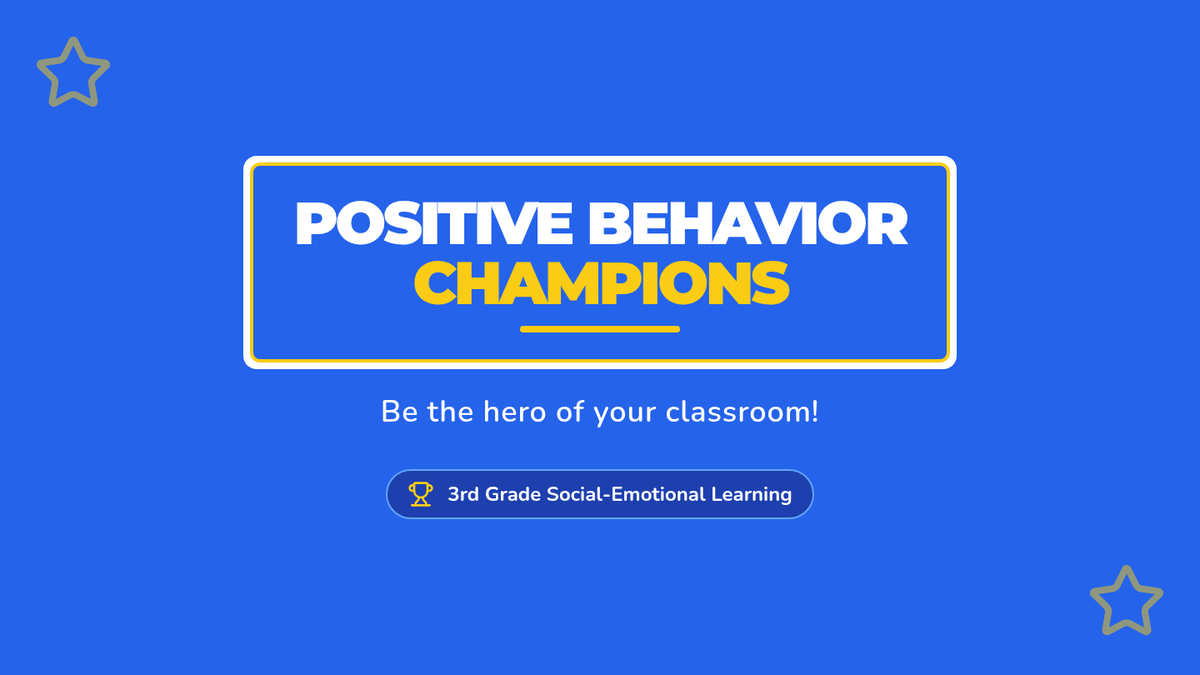 POSITIVE BEHAVIOR
CHAMPIONS

Be the hero of your classroom!

3rd Grade Social-Emotional Learning